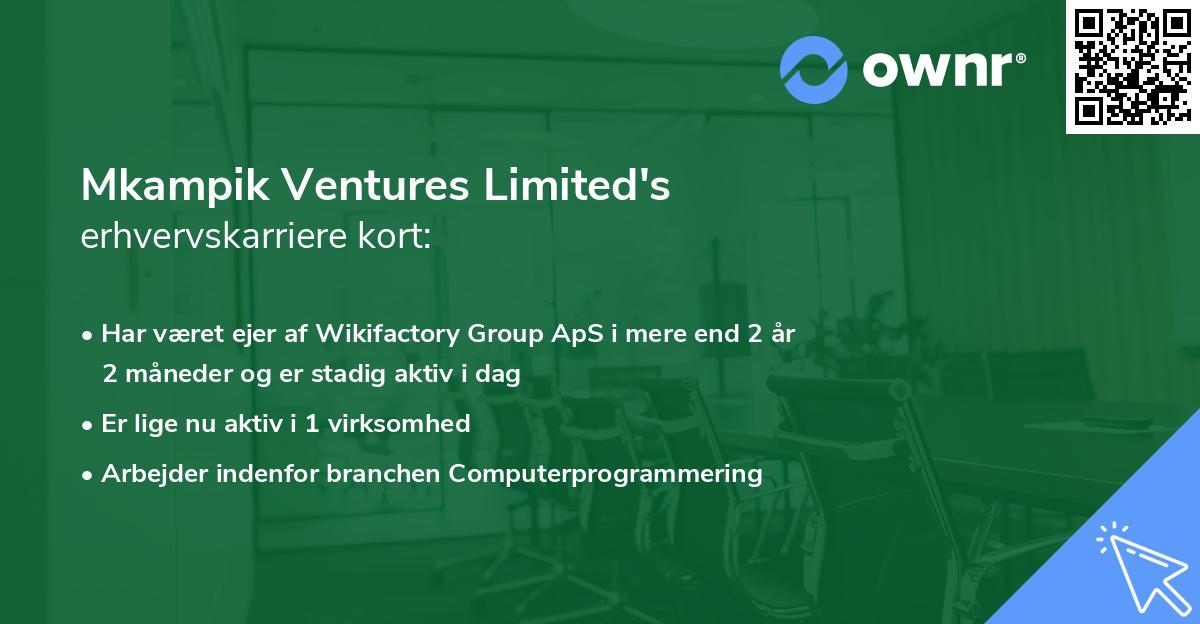 ownr®

Mkampik Ventures Limited's
erhvervskarriere kort:

• Har været ejer af Wikifactory Group ApS i mere end 2 år 2 måneder og er stadig aktiv i dag
• Er lige nu aktiv i 1 virksomhed
• Arbejder indenfor branchen Computerprogrammering